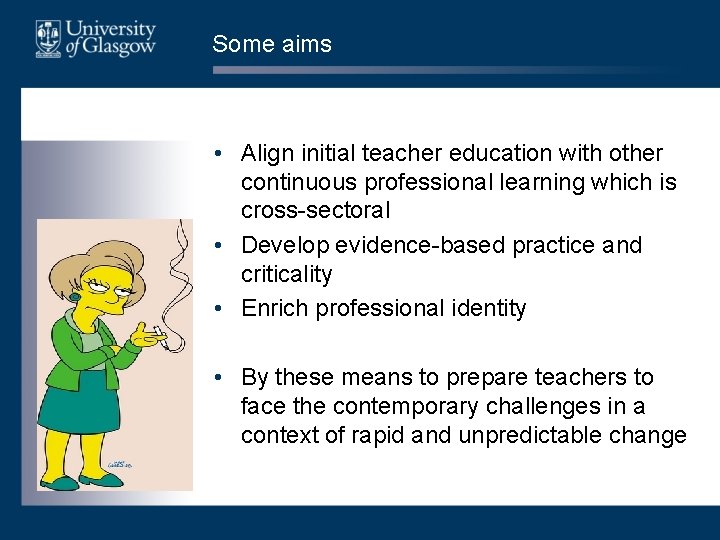 University of Glasgow

Some aims

• Align initial teacher education with other continuous professional learning which is cross-sectoral
• Develop evidence-based practice and criticality
• Enrich professional identity

• By these means to prepare teachers to face the contemporary challenges in a context of rapid and unpredictable change